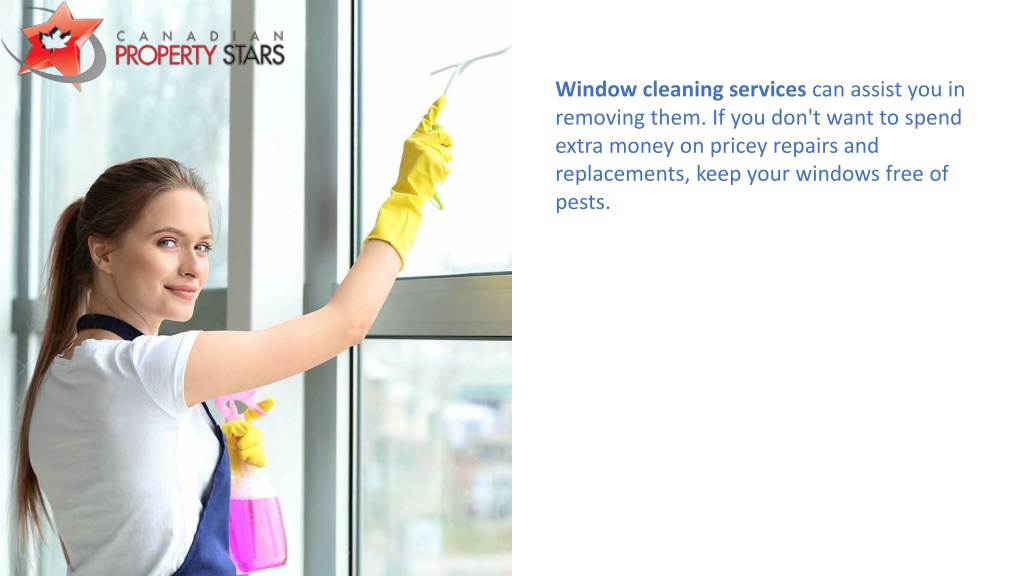 CANADIAN
PROPERTY STARS

Window cleaning services can assist you in removing them. If you don't want to spend extra money on pricey repairs and replacements, keep your windows free of pests.